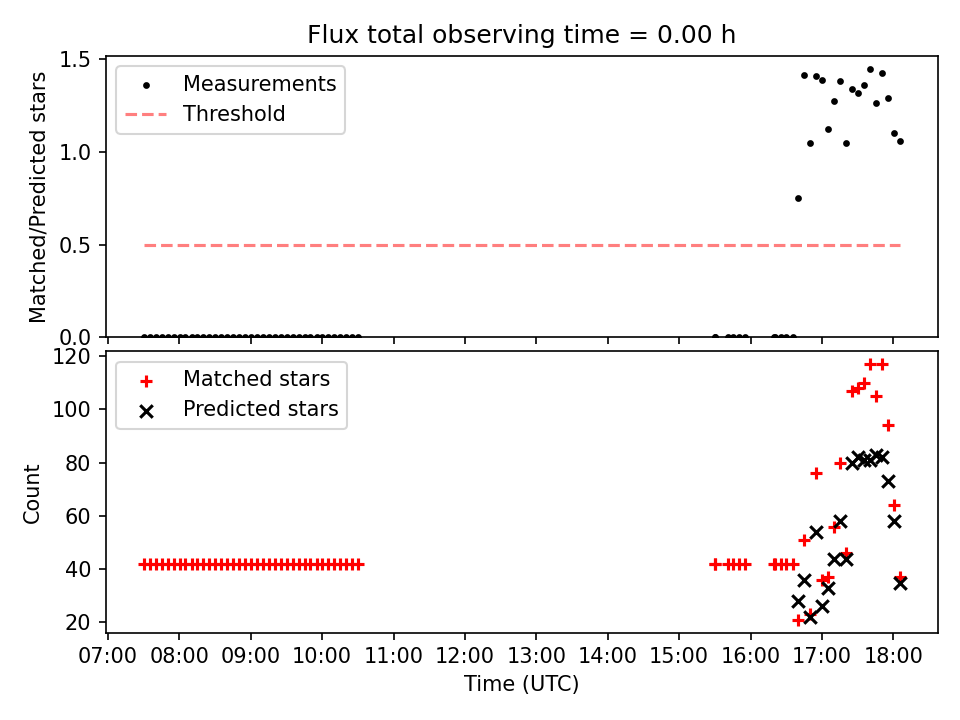 Flux total observing time = 0.00 h

Measurements
Threshold

Matched/Predicted stars

1.5
1.0
0.5
0.0

Matched stars
Predicted stars

Count

120
100
80
60
40
20

07:00 08:00 09:00 10:00 11:00 12:00 13:00 14:00 15:00 16:00 17:00 18:00

Time (UTC)